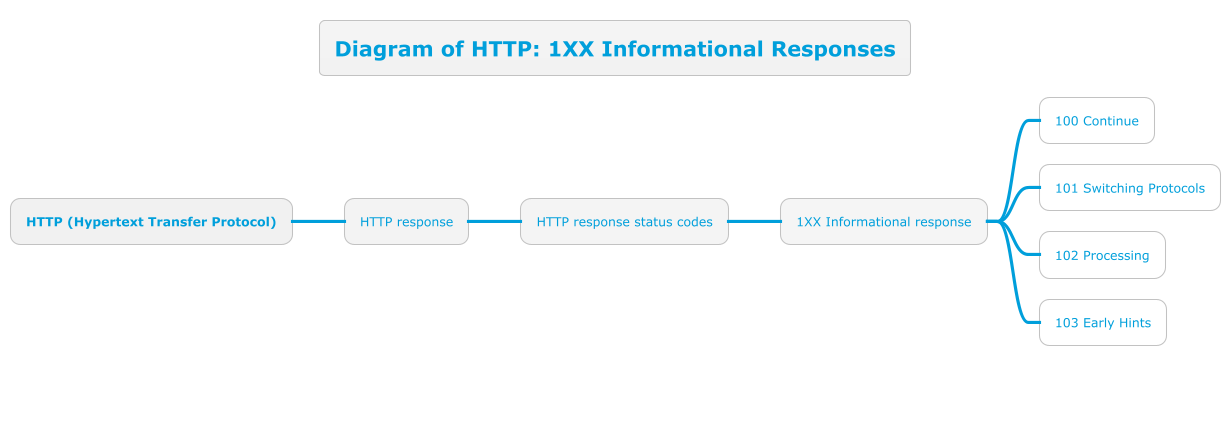 Diagram of HTTP: 1XX Informational Responses

HTTP (Hypertext Transfer Protocol)

HTTP response

HTTP response status codes

1XX Informational response

100 Continue

101 Switching Protocols

102 Processing

103 Early Hints